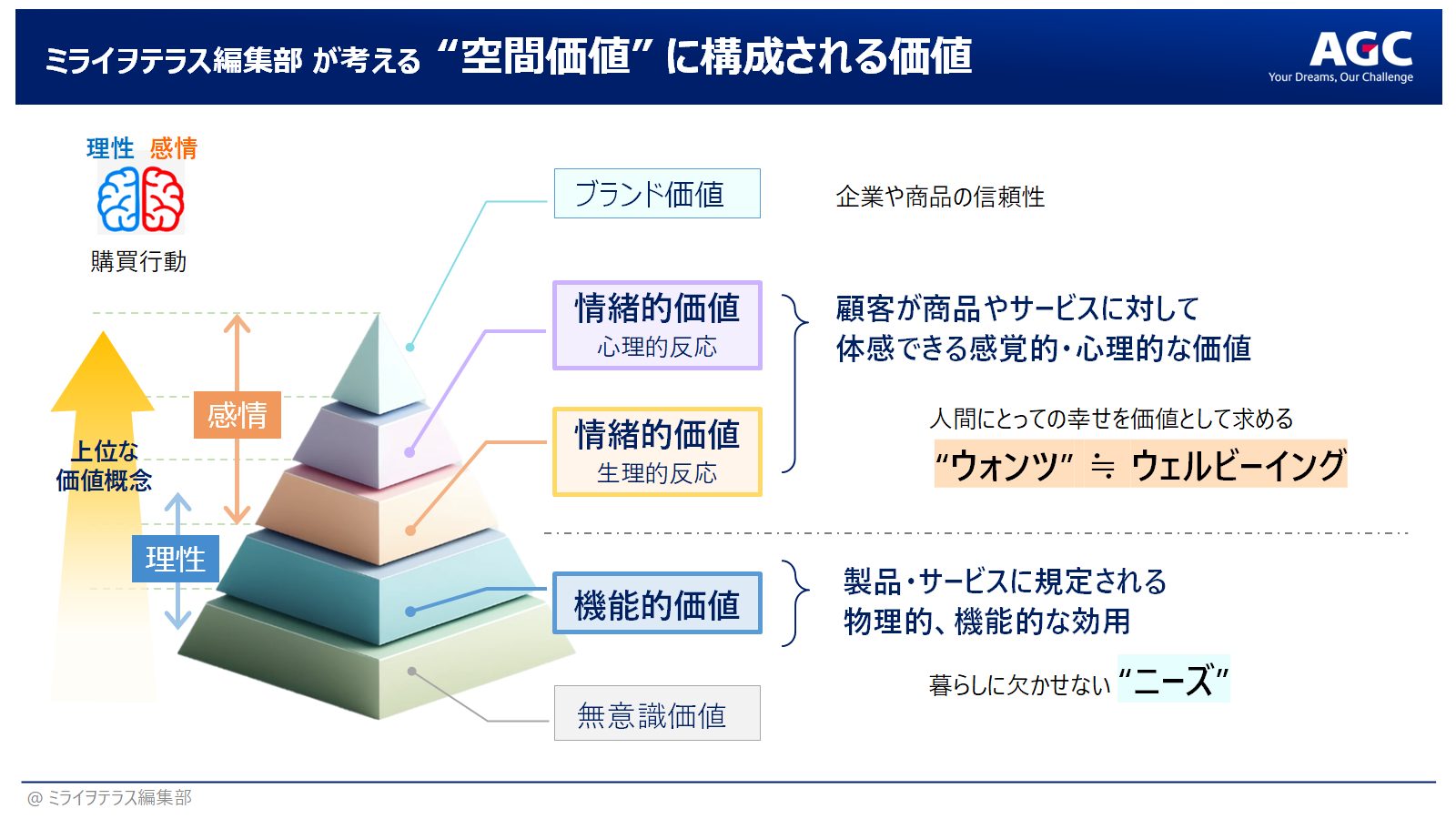 ミライヲテラス編集部 が考える “空間価値” に構成される価値

AGC
Your Dreams, Our Challenge

理性 感情

購買行動

上位な価値概念

感情

理性

ブランド価値

企業や商品の信頼性

情緒的価値
心理的反応

情緒的価値
生理的反応

顧客が商品やサービスに対して
体感できる感覚的・心理的な価値

人間にとっての幸せを価値として求める

“ウォンツ” ≒ ウェルビーイング

機能的価値

製品・サービスに規定される
物理的、機能的な効用

暮らしに欠かせない “ニーズ”

無意識価値

@ ミライヲテラス編集部